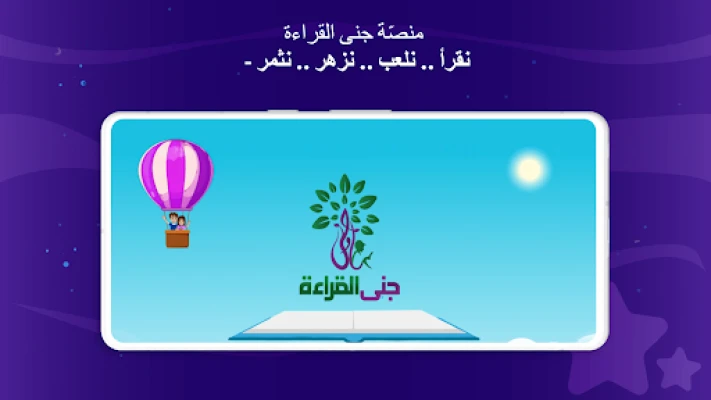 منصّة جنى القراءة
نقرأ .. نلعب .. نزهر .. نثمر -

جنى القراءة